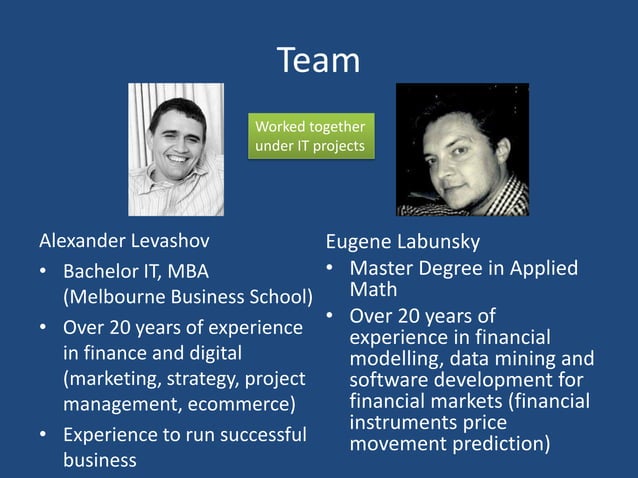 Team

Worked together under IT projects

Alexander Levashov
• Bachelor IT, MBA (Melbourne Business School)
• Over 20 years of experience in finance and digital (marketing, strategy, project management, ecommerce)
• Experience to run successful business

Eugene Labunsky
• Master Degree in Applied Math
• Over 20 years of experience in financial modelling, data mining and software development for financial markets (financial instruments price movement prediction)